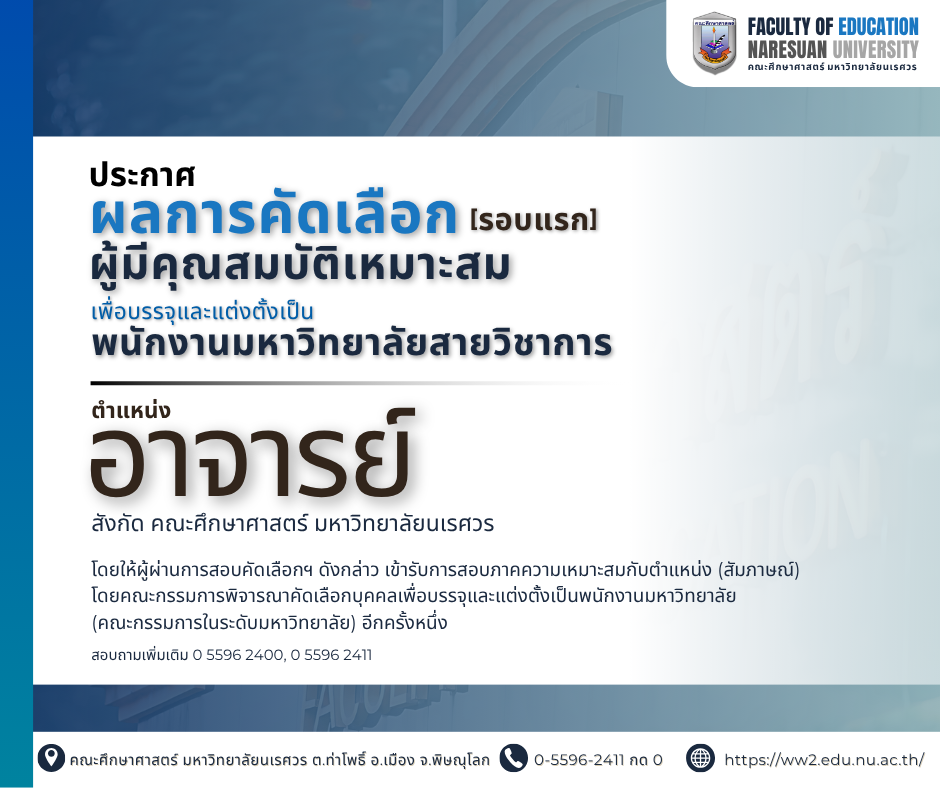 FACULTY OF EDUCATION
NARESUAN UNIVERSITY
คณะศึกษาศาสตร์ มหาวิทยาลัยนเรศวร

ประกาศ
ผลการคัดเลือก [รอบแรก]
ผู้มีคุณสมบัติเหมาะสม
เพื่อบรรจุและแต่งตั้งเป็น
พนักงานมหาวิทยาลัยสายวิชาการ

ตำแหน่ง
อาจารย์
สังกัด คณะศึกษาศาสตร์ มหาวิทยาลัยนเรศวร

โดยให้ผู้ผ่านการสอบคัดเลือกฯ ดังกล่าว เข้ารับการสอบภาคความเหมาะสมกับตำแหน่ง (สัมภาษณ์) โดยคณะกรรมการพิจารณาคัดเลือกบุคคลเพื่อบรรจุและแต่งตั้งเป็นพนักงานมหาวิทยาลัย (คณะกรรมการในระดับมหาวิทยาลัย) อีกครั้งหนึ่ง

สอบถามเพิ่มเติม 0 5596 2400, 0 5596 2411

คณะศึกษาศาสตร์ มหาวิทยาลัยนเรศวร ต.ท่าโพธิ์ อ.เมือง จ.พิษณุโลก 0-5596-2411 กด 0 https://ww2.edu.nu.ac.th/